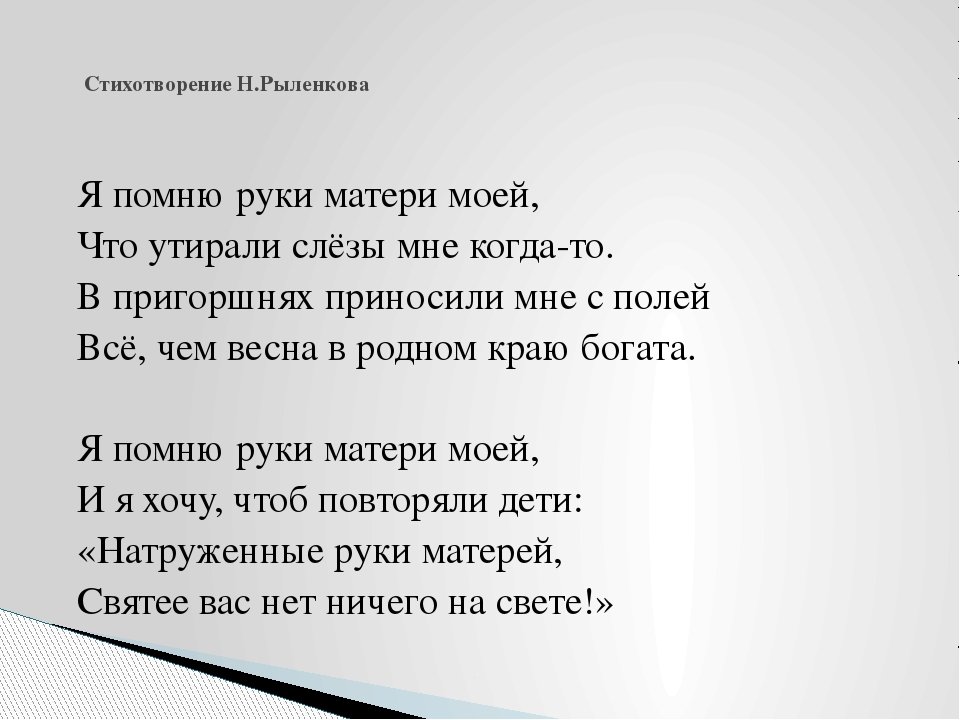 Стихотворение Н.Рыленкова

Я помню руки матери моей,
Что утирали слёзы мне когда-то.
В пригоршнях приносили мне с полей
Всё, чем весна в родном краю богата.

Я помню руки матери моей,
И я хочу, чтоб повторяли дети:
«Натруженные руки матерей,
Святее вас нет ничего на свете!»